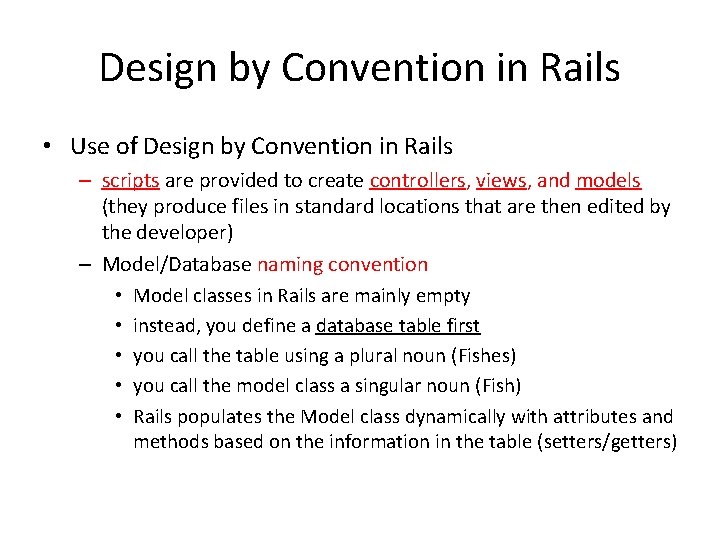 Design by Convention in Rails

• Use of Design by Convention in Rails
– scripts are provided to create controllers, views, and models (they produce files in standard locations that are then edited by the developer)
– Model/Database naming convention
• Model classes in Rails are mainly empty
• instead, you define a database table first
• you call the table using a plural noun (Fishes)
• you call the model class a singular noun (Fish)
• Rails populates the Model class dynamically with attributes and methods based on the information in the table (setters/getters)